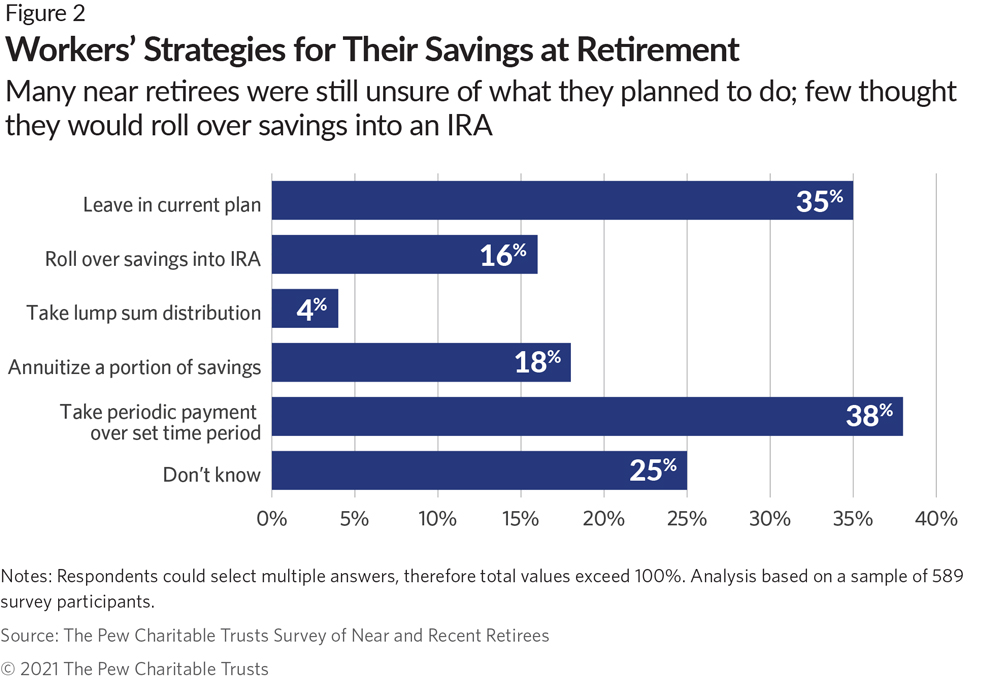 Figure 2
Workers' Strategies for Their Savings at Retirement
Many near retirees were still unsure of what they planned to do; few thought they would roll over savings into an IRA

Leave in current plan 35%
Roll over savings into IRA 16%
Take lump sum distribution 4%
Annuitize a portion of savings 18%
Take periodic payment over set time period 38%
Don't know 25%

0% 5% 10% 15% 20% 25% 30% 35% 40%

Notes: Respondents could select multiple answers, therefore total values exceed 100%. Analysis based on a sample of 589 survey participants.

Source: The Pew Charitable Trusts Survey of Near and Recent Retirees

© 2021 The Pew Charitable Trusts